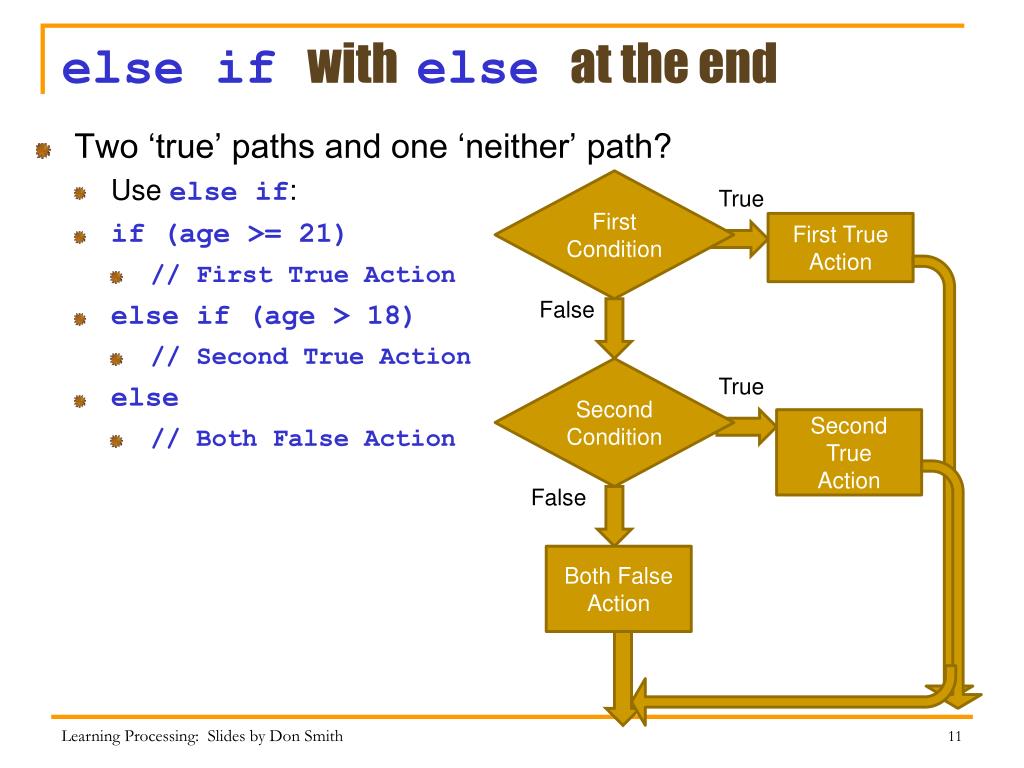 else if with else at the end

Two ‘true’ paths and one ‘neither’ path?

Use else if:

if (age >= 21)

// First True Action

else if (age > 18)

// Second True Action

else

// Both False Action

First Condition

True

First True Action

False

Second Condition

True

Second True Action

False

Both False Action

Learning Processing: Slides by Don Smith

11